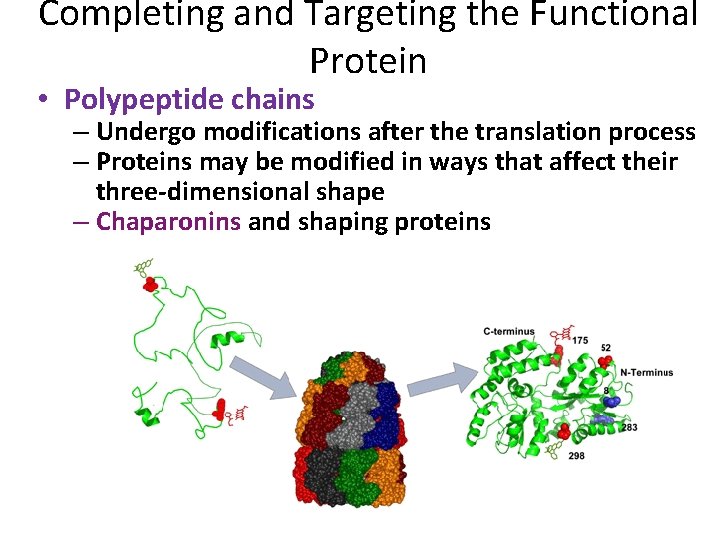 Completing and Targeting the Functional Protein

• Polypeptide chains
– Undergo modifications after the translation process
– Proteins may be modified in ways that affect their three-dimensional shape
– Chaparonins and shaping proteins

C-terminus
175
52
N-Terminus
8
283
298